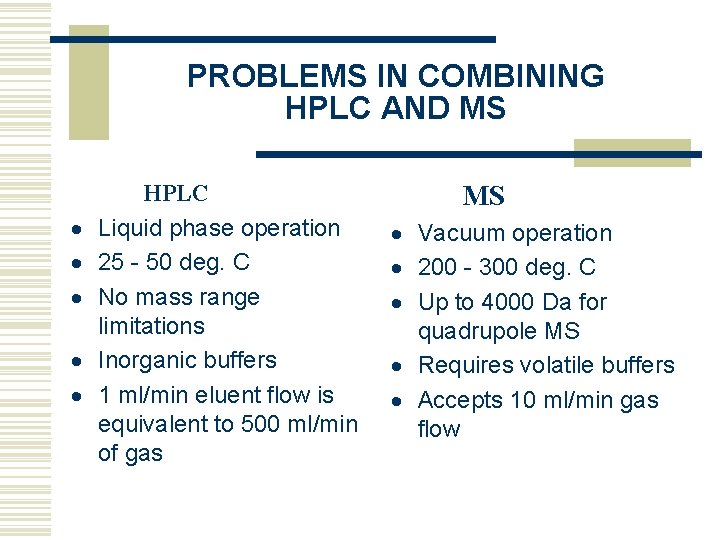 PROBLEMS IN COMBINING HPLC AND MS

HPLC

- Liquid phase operation
- 25 - 50 deg. C
- No mass range limitations
- Inorganic buffers
- 1 ml/min eluent flow is equivalent to 500 ml/min of gas

MS

- Vacuum operation
- 200 - 300 deg. C
- Up to 4000 Da for quadrupole MS
- Requires volatile buffers
- Accepts 10 ml/min gas flow